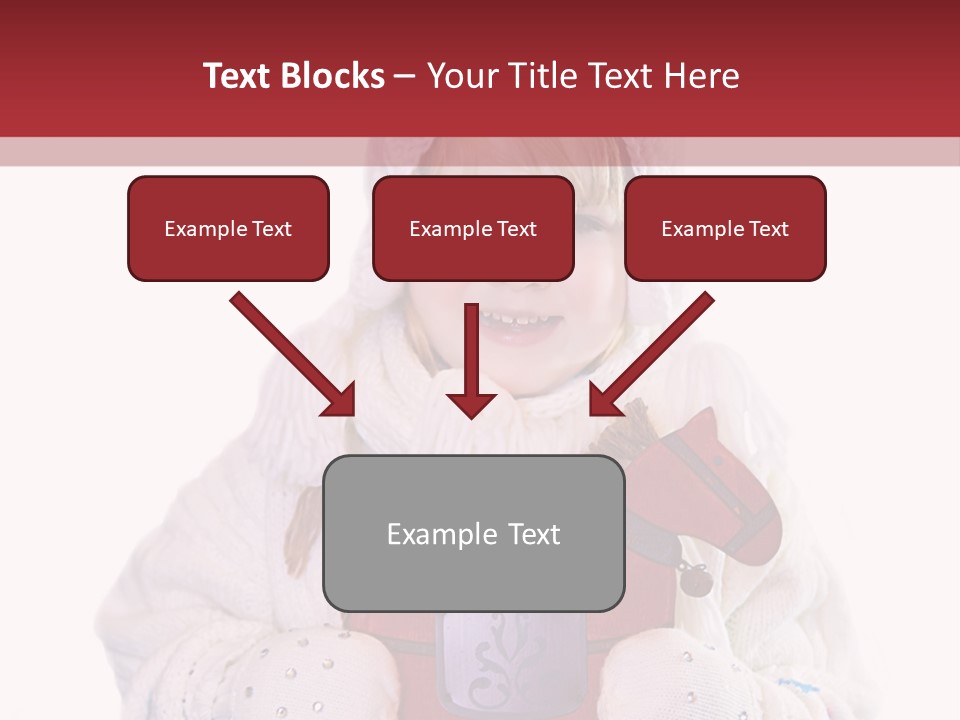 Text Blocks – Your Title Text Here

Example Text

Example Text

Example Text

Example Text